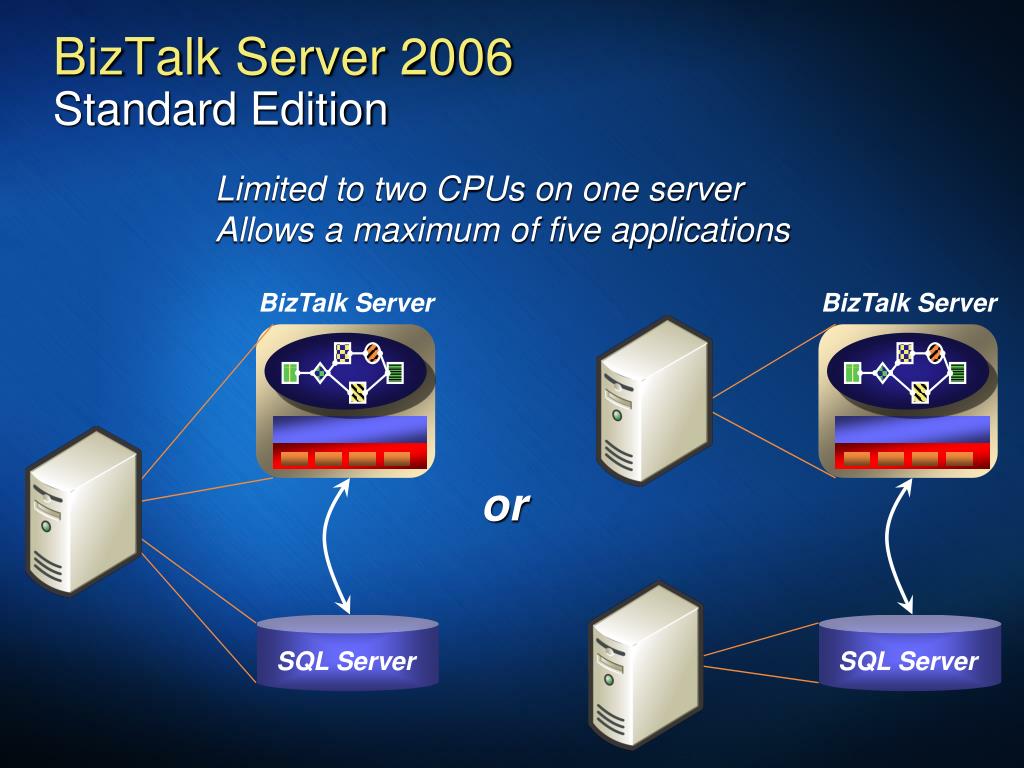 BizTalk Server 2006
Standard Edition

Limited to two CPUs on one server
Allows a maximum of five applications

BizTalk Server

SQL Server

or

BizTalk Server

SQL Server